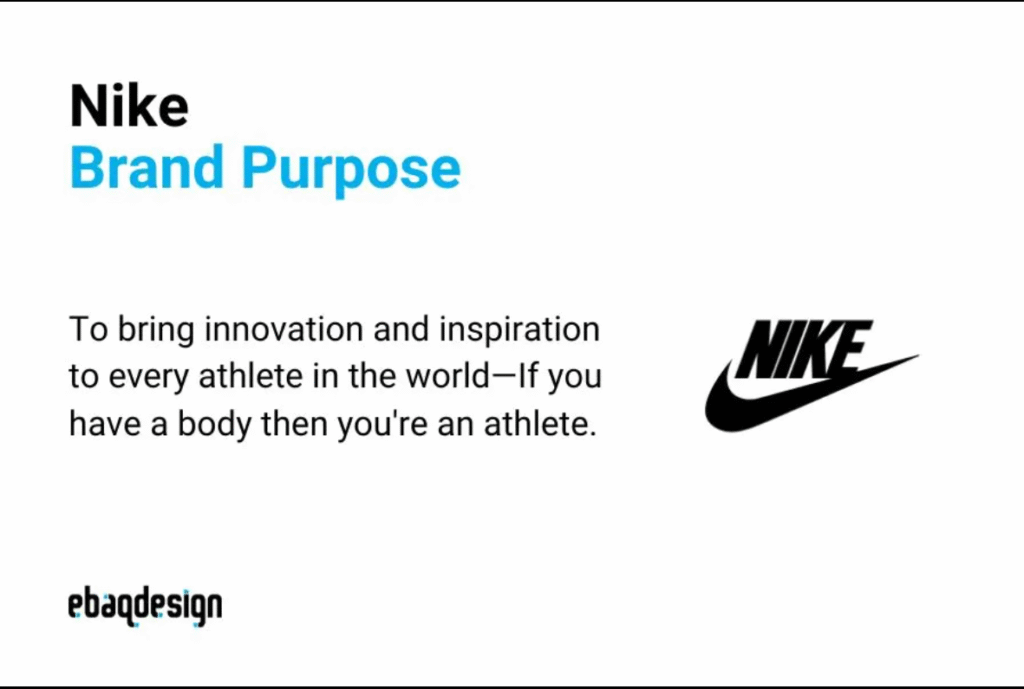 Nike
Brand Purpose

To bring innovation and inspiration to every athlete in the world—If you have a body then you're an athlete.

NIKE

ebaqdesign